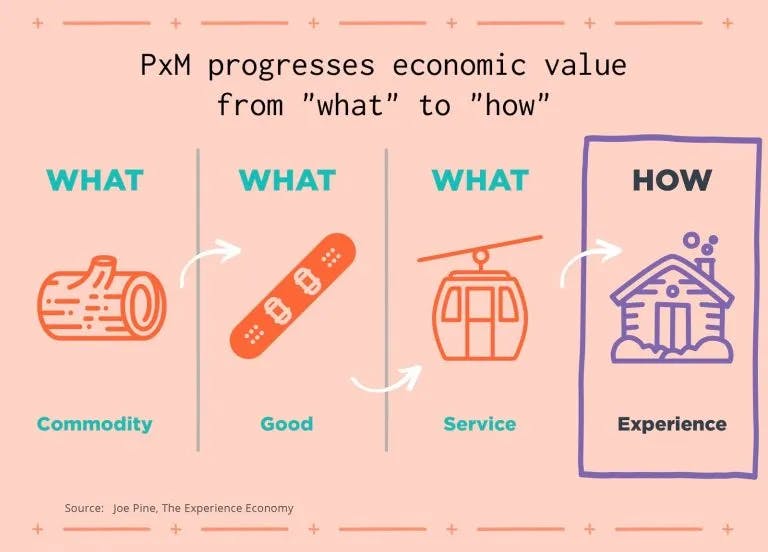 PxM progresses economic value from "what" to "how"

WHAT

Commodity

WHAT

Good

WHAT

Service

HOW

Experience

Source: Joe Pine, The Experience Economy